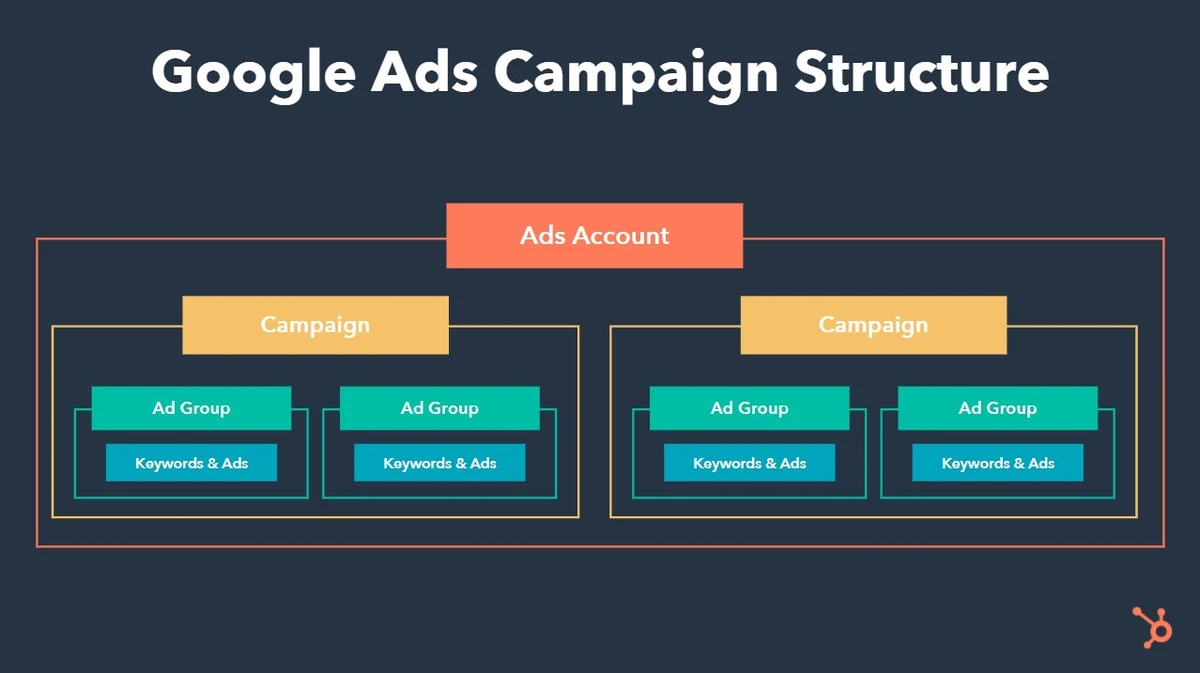 Google Ads Campaign Structure

Ads Account

Campaign

Ad Group

Keywords & Ads

Ad Group

Keywords & Ads

Campaign

Ad Group

Keywords & Ads

Ad Group

Keywords & Ads